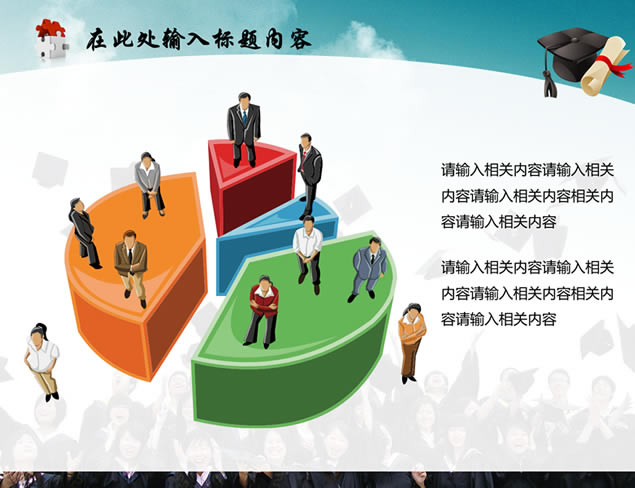 在此处输入标题内容

请输入相关内容请输入相关内容请输入相关内容相关内容请输入相关内容

请输入相关内容请输入相关内容请输入相关内容相关内容请输入相关内容